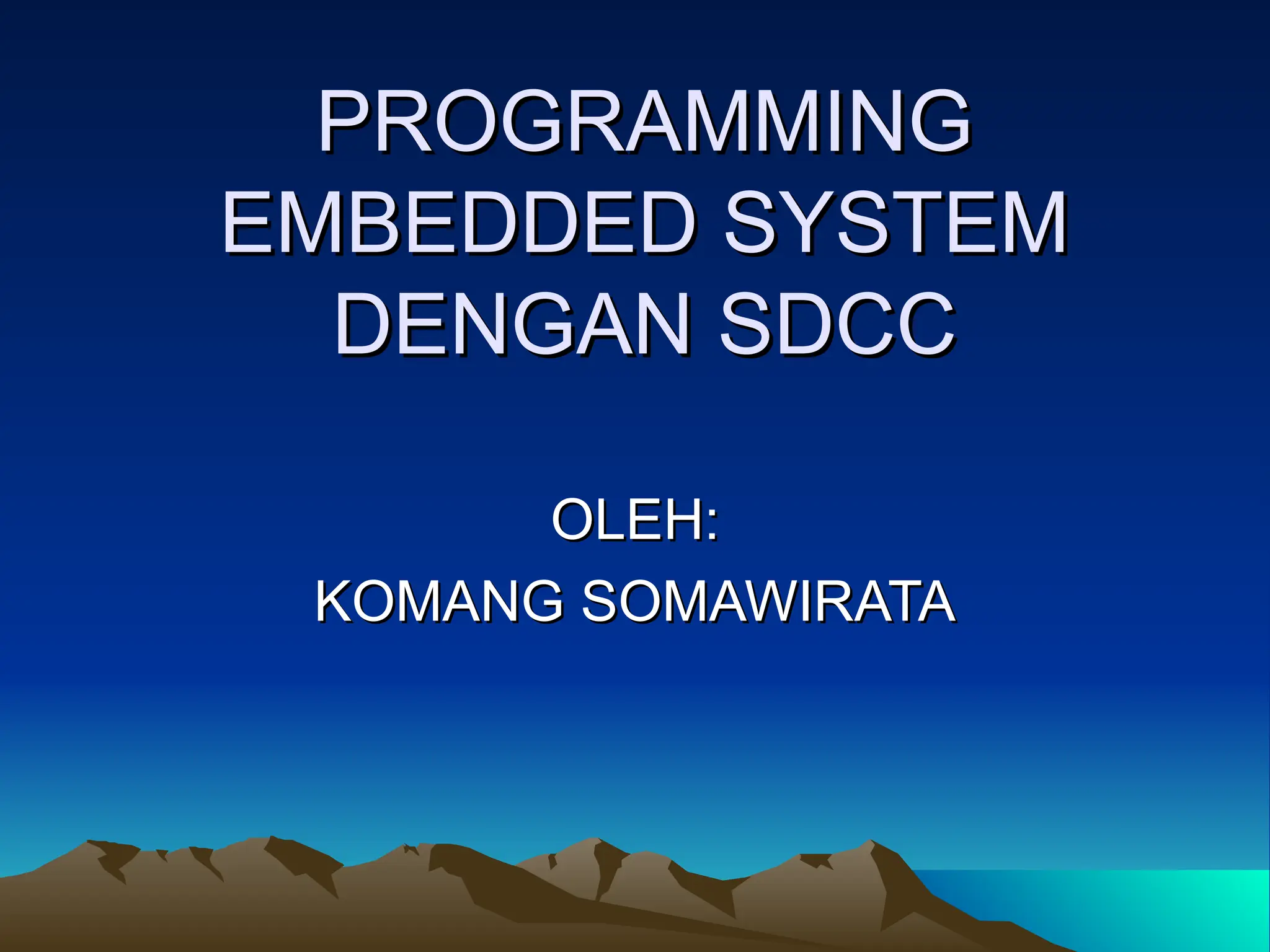 PROGRAMMING EMBEDDED SYSTEM DENGAN SDCC

OLEH:
KOMANG SOMAWIRATA